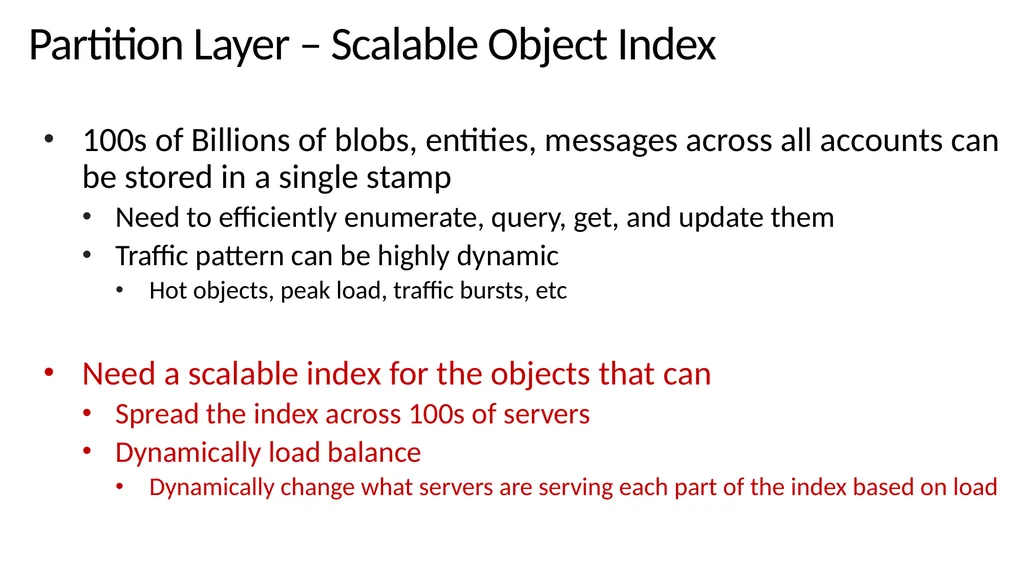 Partition Layer – Scalable Object Index

• 100s of Billions of blobs, entities, messages across all accounts can be stored in a single stamp
  • Need to efficiently enumerate, query, get, and update them
  • Traffic pattern can be highly dynamic
    • Hot objects, peak load, traffic bursts, etc

• Need a scalable index for the objects that can
  • Spread the index across 100s of servers
  • Dynamically load balance
    • Dynamically change what servers are serving each part of the index based on load